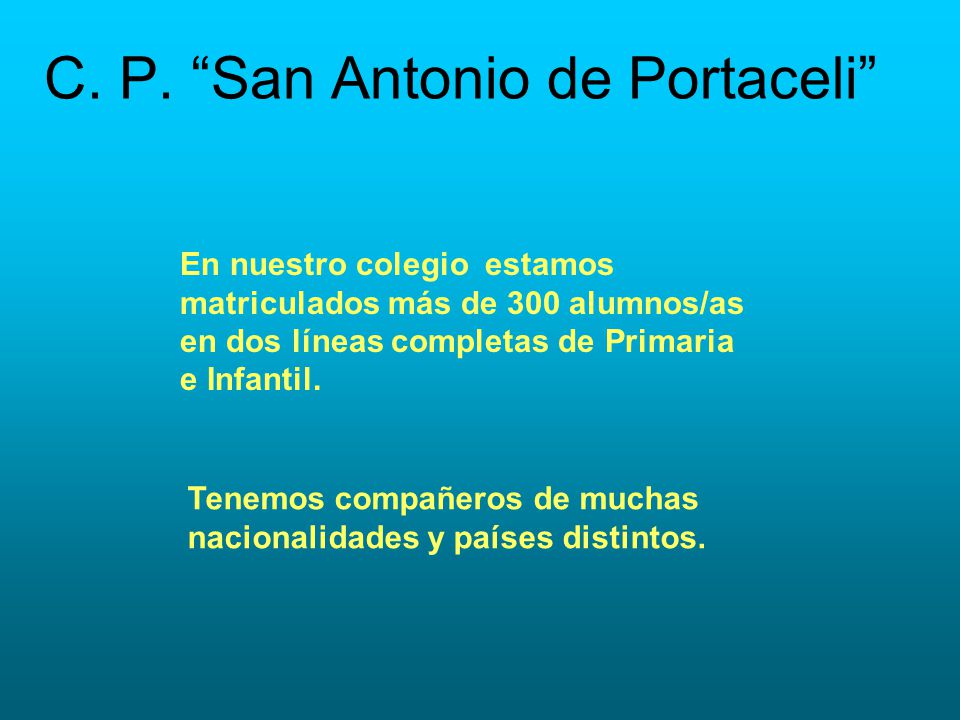 C. P. “San Antonio de Portaceli”

En nuestro colegio estamos matriculados más de 300 alumnos/as en dos líneas completas de Primaria e Infantil.

Tenemos compañeros de muchas nacionalidades y países distintos.